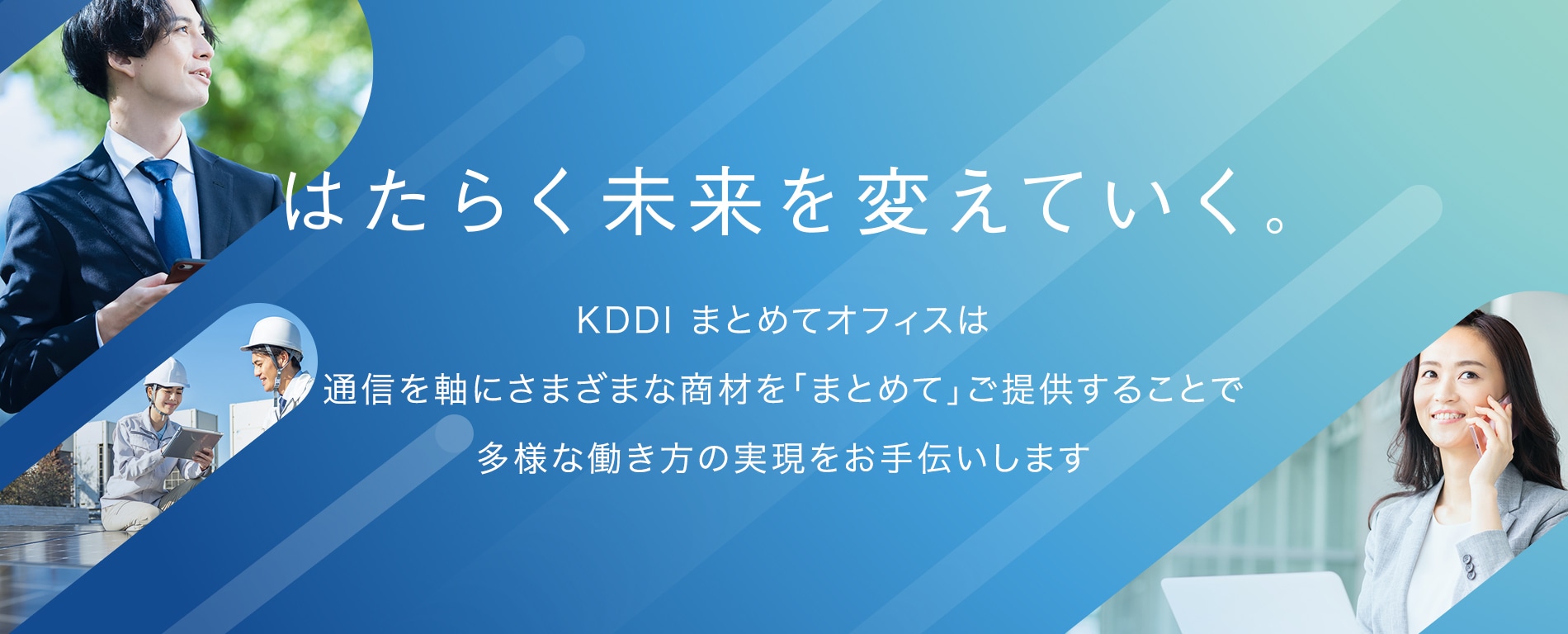 はたらく未来を変えていく。

KDDI まとめてオフィスは

通信を軸にさまざまな商材を「まとめて」ご提供することで

多様な働き方の実現をお手伝いします